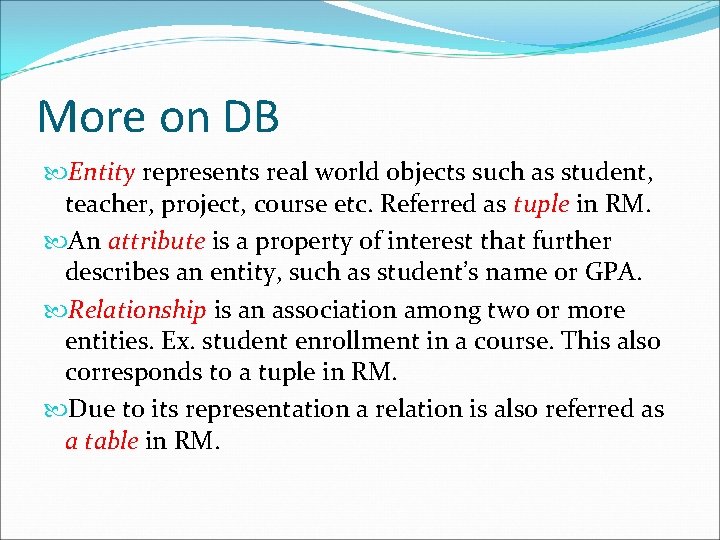 More on DB

Entity represents real world objects such as student, teacher, project, course etc. Referred as tuple in RM.

An attribute is a property of interest that further describes an entity, such as student's name or GPA.

Relationship is an association among two or more entities. Ex. student enrollment in a course. This also corresponds to a tuple in RM.

Due to its representation a relation is also referred as a table in RM.